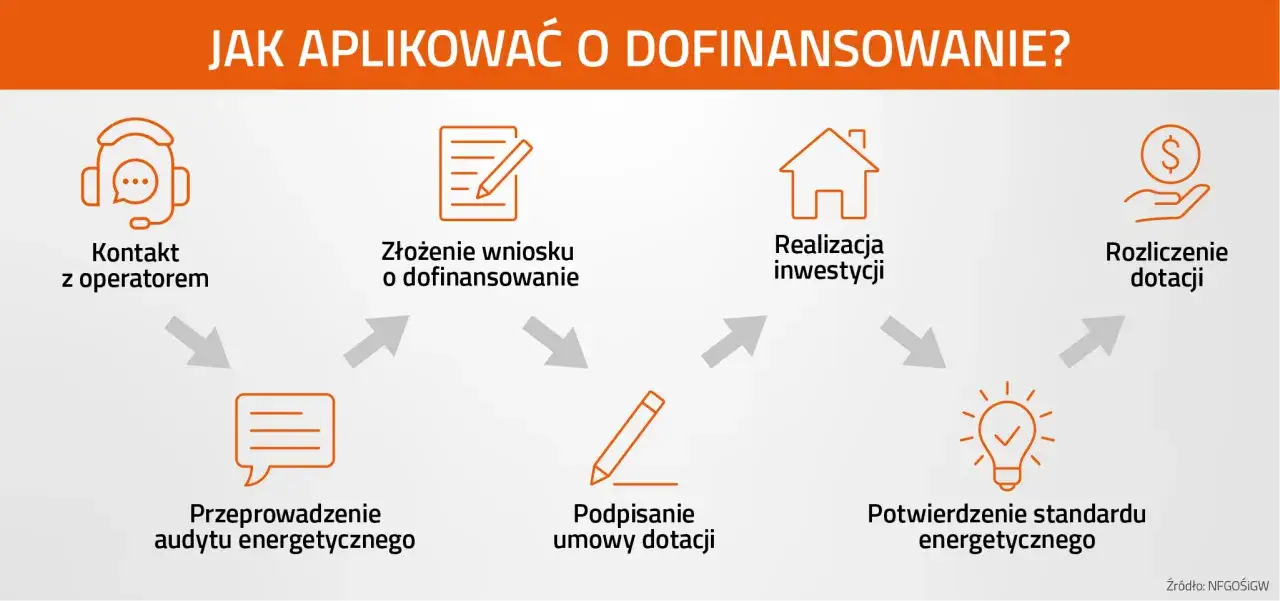 JAK APLIKOWAĆ O DOFINANSOWANIE?

Kontakt z operatorem

Przeprowadzenie audytu energetycznego

Złożenie wniosku o dofinansowanie

Podpisanie umowy dotacji

Realizacja inwestycji

Potwierdzenie standardu energetycznego

Rozliczenie dotacji

Źródło: NFGOŚiGW